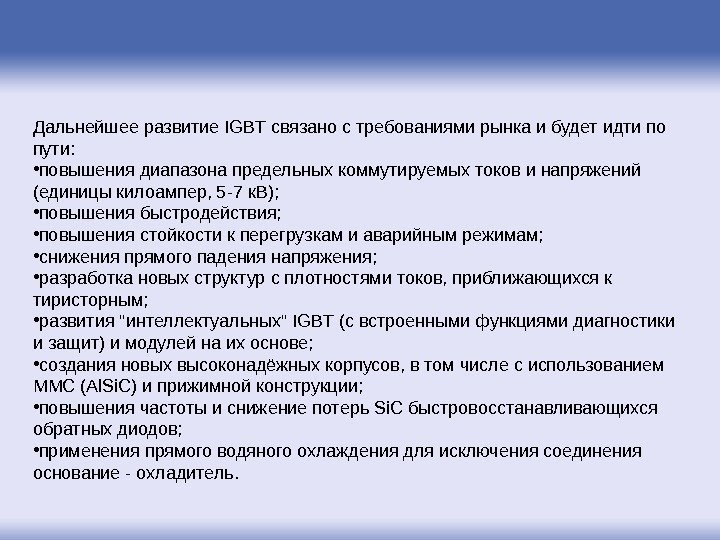 Дальнейшее развитие IGBT связано с требованиями рынка и будет идти по пути:
•повышения диапазона предельных коммутируемых токов и напряжений (единицы килоампер, 5-7 кВ);
•повышения быстродействия;
•повышения стойкости к перегрузкам и аварийным режимам;
•снижения прямого падения напряжения;
•разработка новых структур с плотностями токов, приближающихся к тиристорным;
•развития "интеллектуальных" IGBT (с встроенными функциями диагностики и защит) и модулей на их основе;
•создания новых высоконадёжных корпусов, в том числе с использованием MMC (AlSiC) и прижимной конструкции;
•повышения частоты и снижение потерь SiC быстровосстанавливающихся обратных диодов;
•применения прямого водяного охлаждения для исключения соединения основание - охладитель.